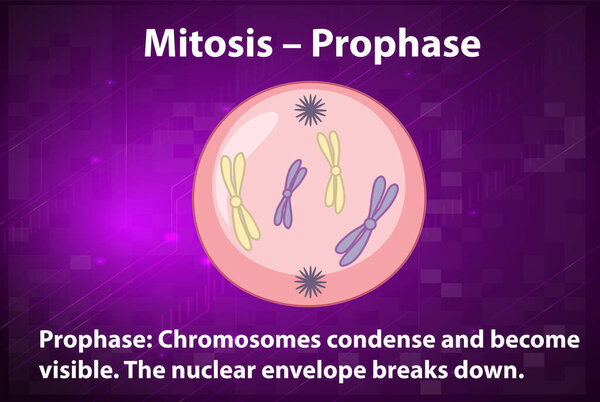 Mitosis – Prophase

Prophase: Chromosomes condense and become visible. The nuclear envelope breaks down.